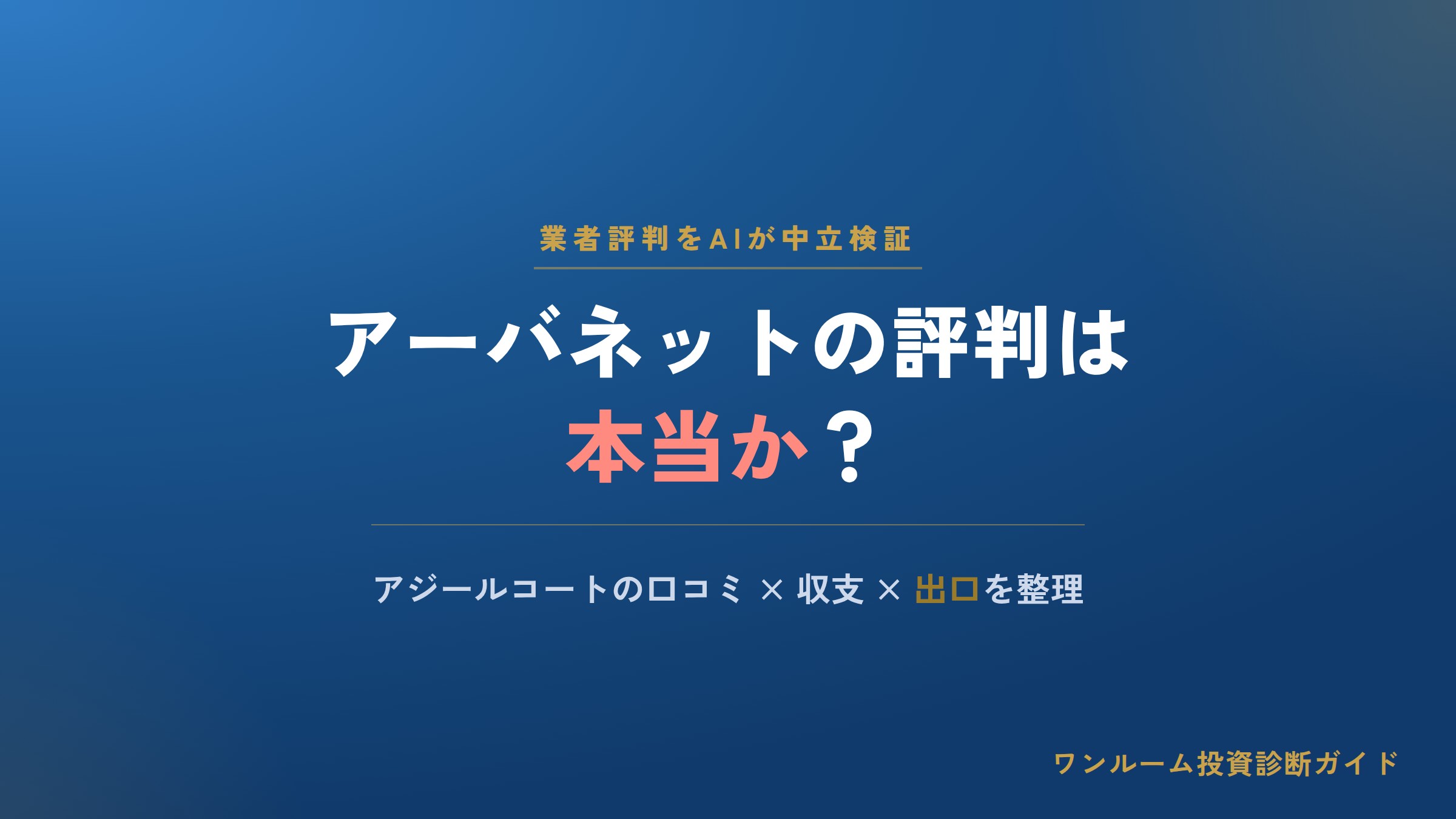 業者評判をAIが中立検証

アーバネットの評判は
本当か？

アジールコートの口コミ × 収支 × 出口を整理

ワンルーム投資診断ガイド